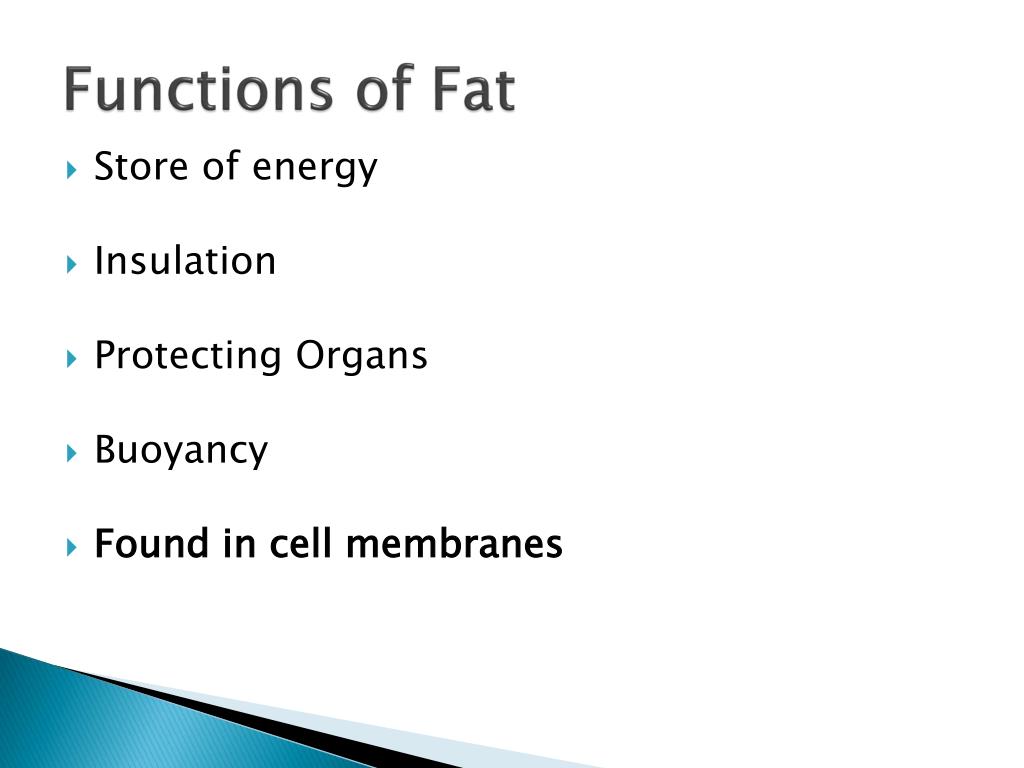 Functions of Fat

Store of energy

Insulation

Protecting Organs

Buoyancy

Found in cell membranes